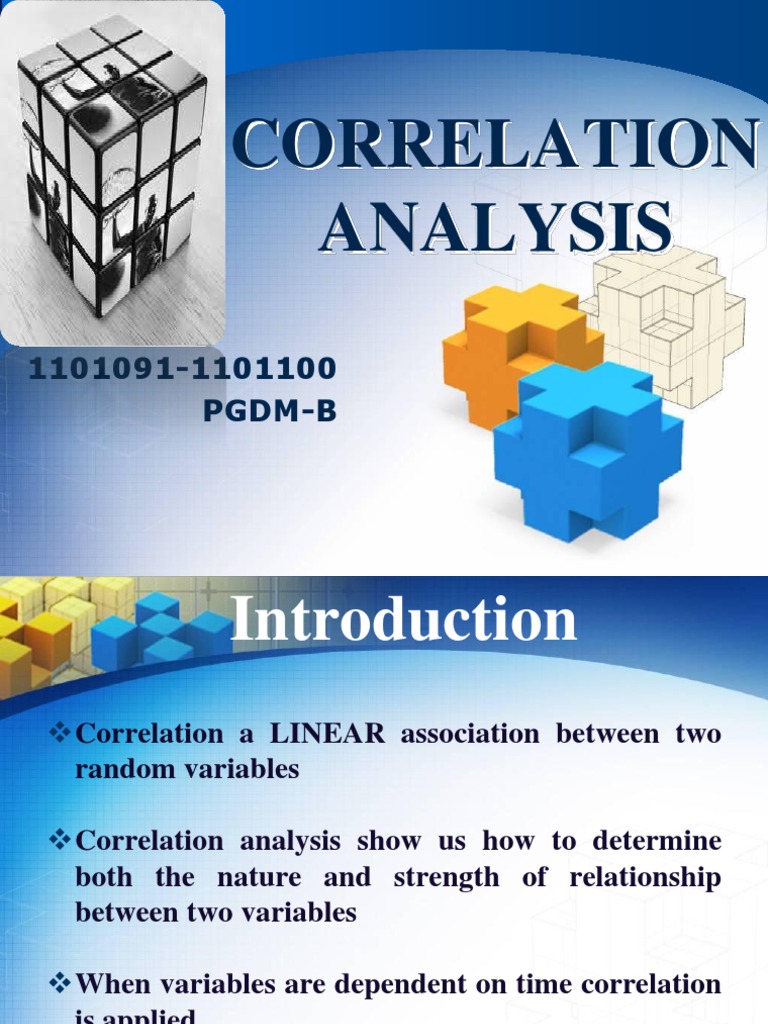 CORRELATION ANALYSIS

1101091-1101100
PGDM-B

Introduction

❖Correlation a LINEAR association between two random variables

❖Correlation analysis show us how to determine both the nature and strength of relationship between two variables

❖When variables are dependent on time correlation is applied